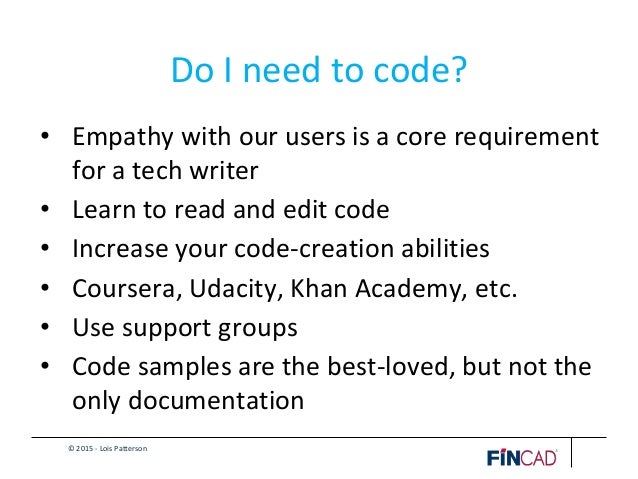 Do I need to code?

• Empathy with our users is a core requirement for a tech writer
• Learn to read and edit code
• Increase your code-creation abilities
• Coursera, Udacity, Khan Academy, etc.
• Use support groups
• Code samples are the best-loved, but not the only documentation

© 2015 - Lois Patterson

FINCAD